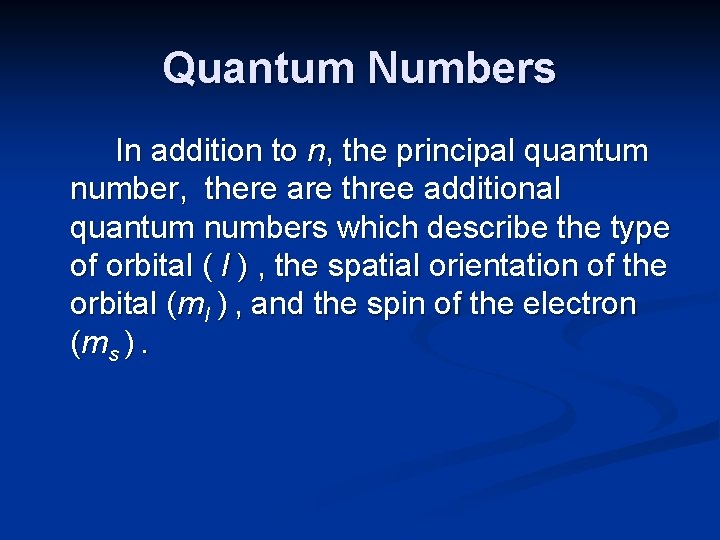 Quantum Numbers

In addition to $n$, the principal quantum number, there are three additional quantum numbers which describe the type of orbital ( $l$ ) , the spatial orientation of the orbital ($m_l$ ) , and the spin of the electron ($m_s$ ) .